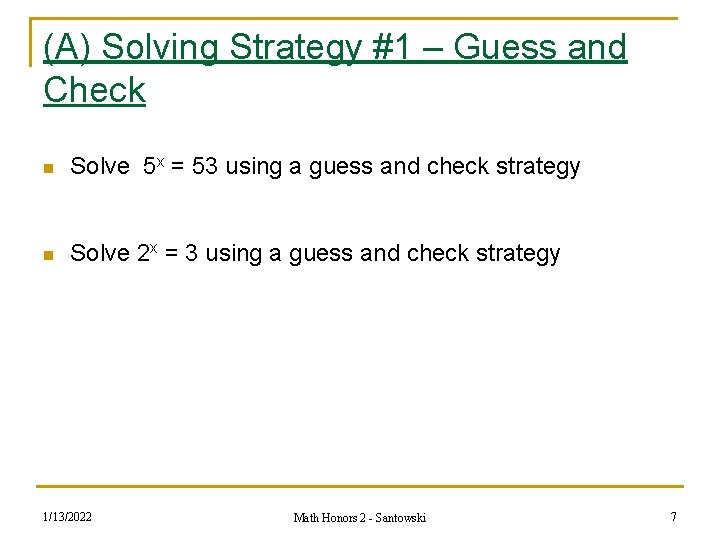 (A) Solving Strategy #1 – Guess and Check

Solve $5^x = 53$ using a guess and check strategy

Solve $2^x = 3$ using a guess and check strategy

1/13/2022

Math Honors 2 - Santowski

7